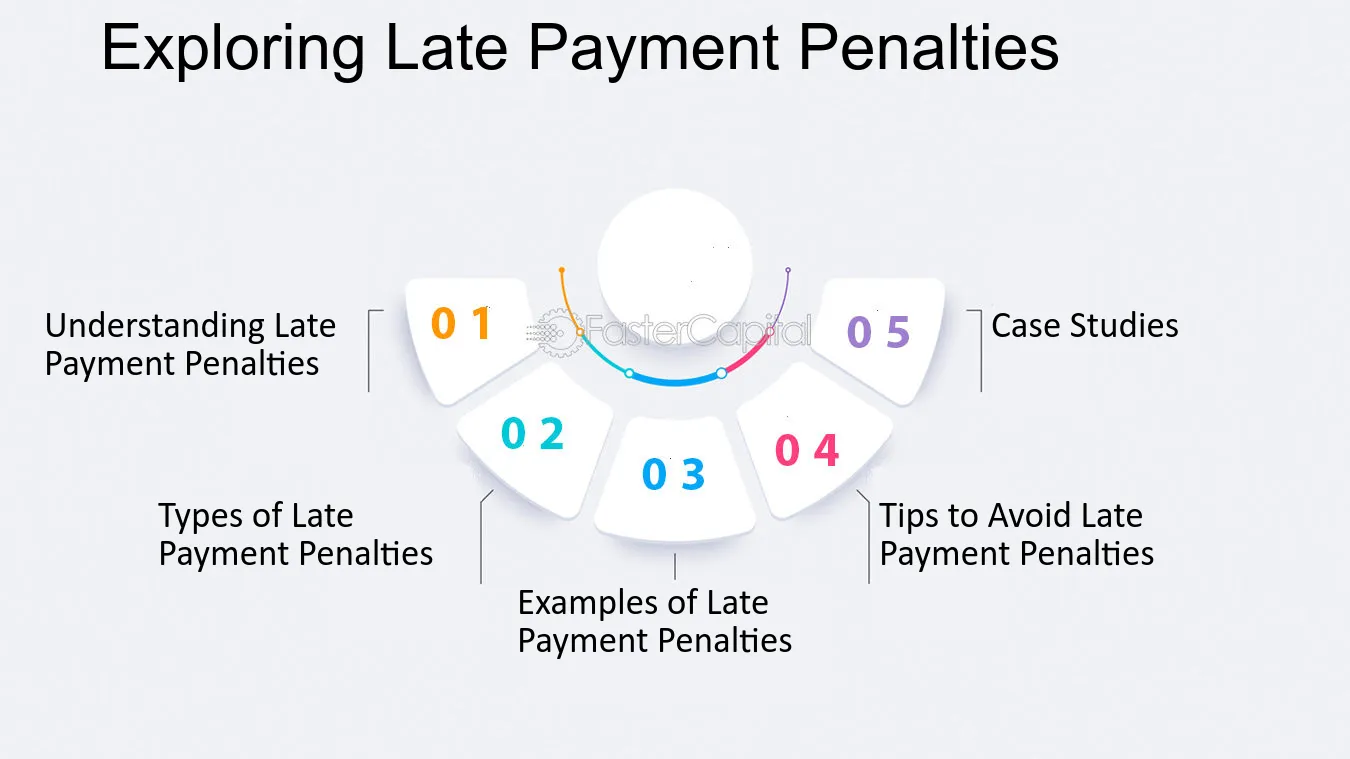 Exploring Late Payment Penalties

0 1

Understanding Late Payment Penalties

0 2

Types of Late Payment Penalties

0 3

Examples of Late Payment Penalties

0 4

Tips to Avoid Late Payment Penalties

0 5

Case Studies

FasterCapital